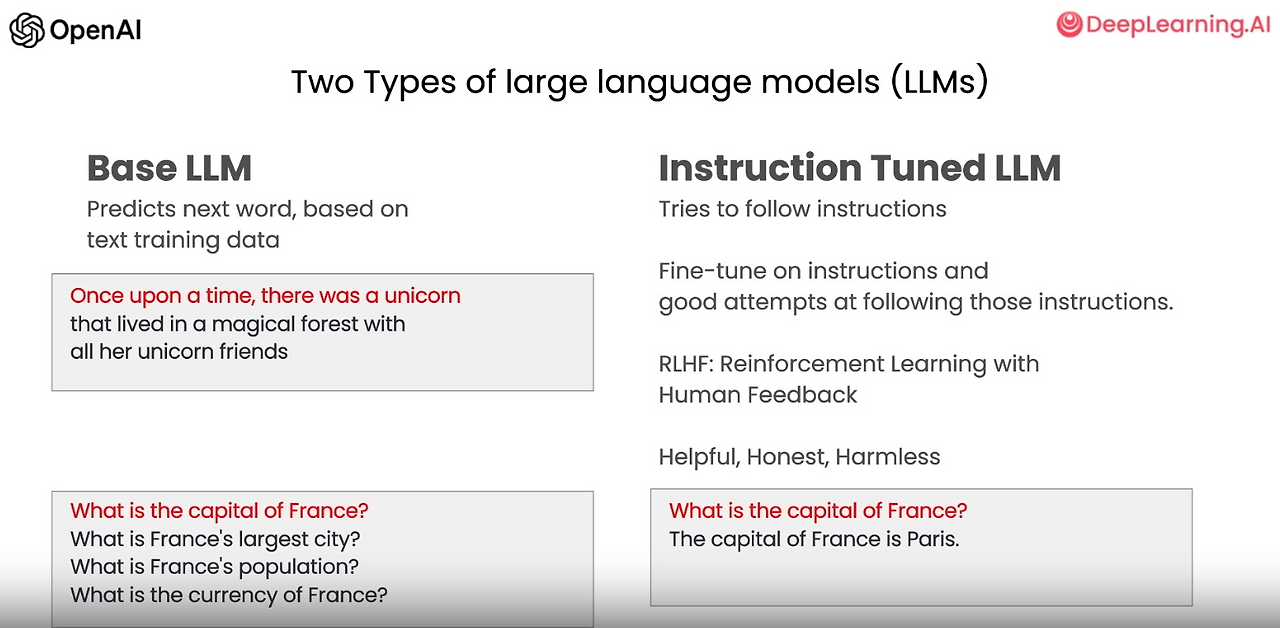 OpenAI

DeepLearning.AI

Two Types of large language models (LLMs)

Base LLM

Predicts next word, based on text training data

Once upon a time, there was a unicorn that lived in a magical forest with all her unicorn friends

What is the capital of France?
What is France's largest city?
What is France's population?
What is the currency of France?

Instruction Tuned LLM

Tries to follow instructions

Fine-tune on instructions and good attempts at following those instructions.

RLHF: Reinforcement Learning with Human Feedback

Helpful, Honest, Harmless

What is the capital of France?
The capital of France is Paris.